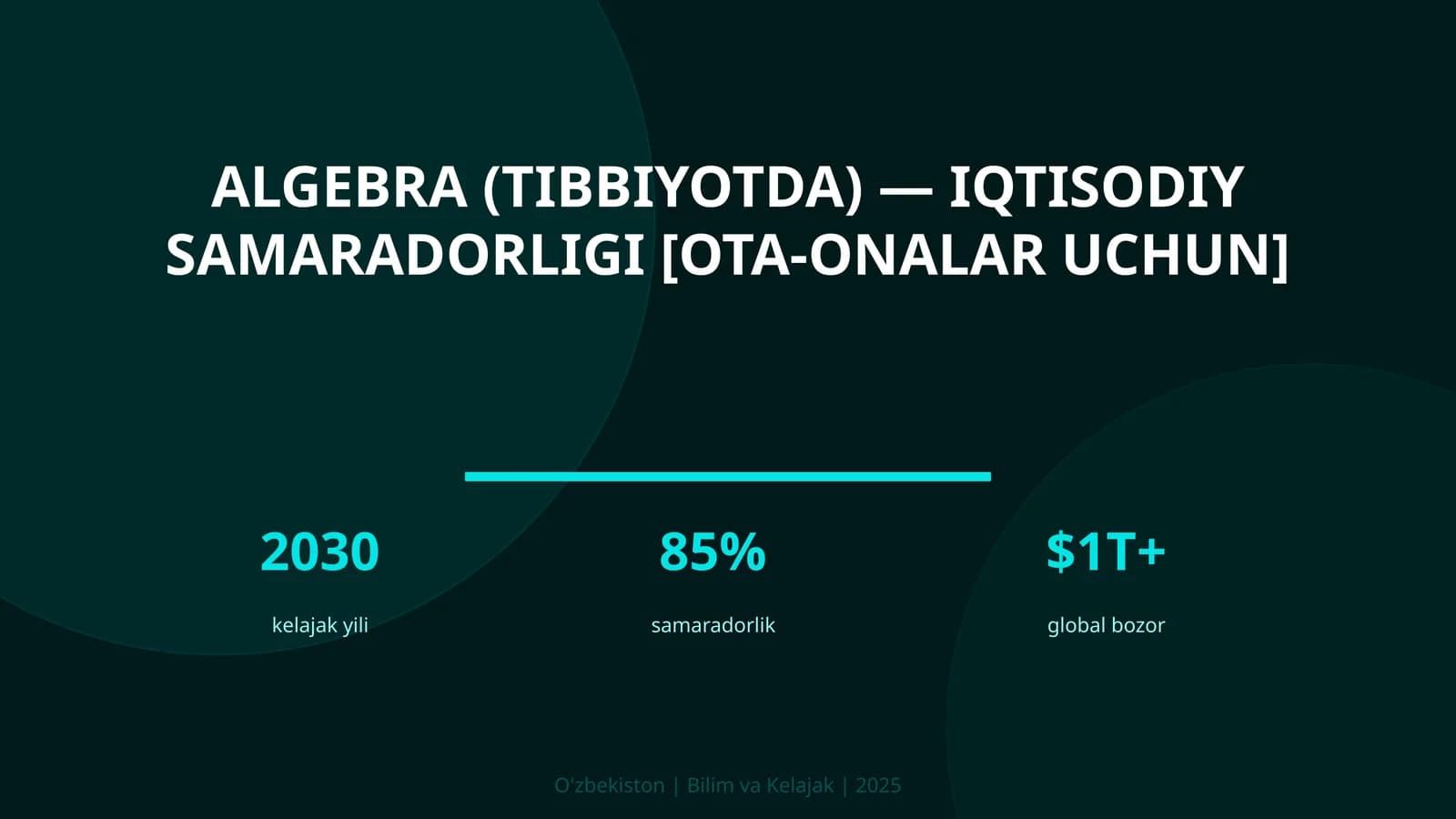 ALGEBRA (TIBBIYOTDA) — IQTISODIY SAMARADORLIGI [OTA-ONALAR UCHUN]

2030
kelajak yili

85%
samaradorlik

\$1T+
global bozor

O'zbekiston | Bilim va Kelajak | 2025